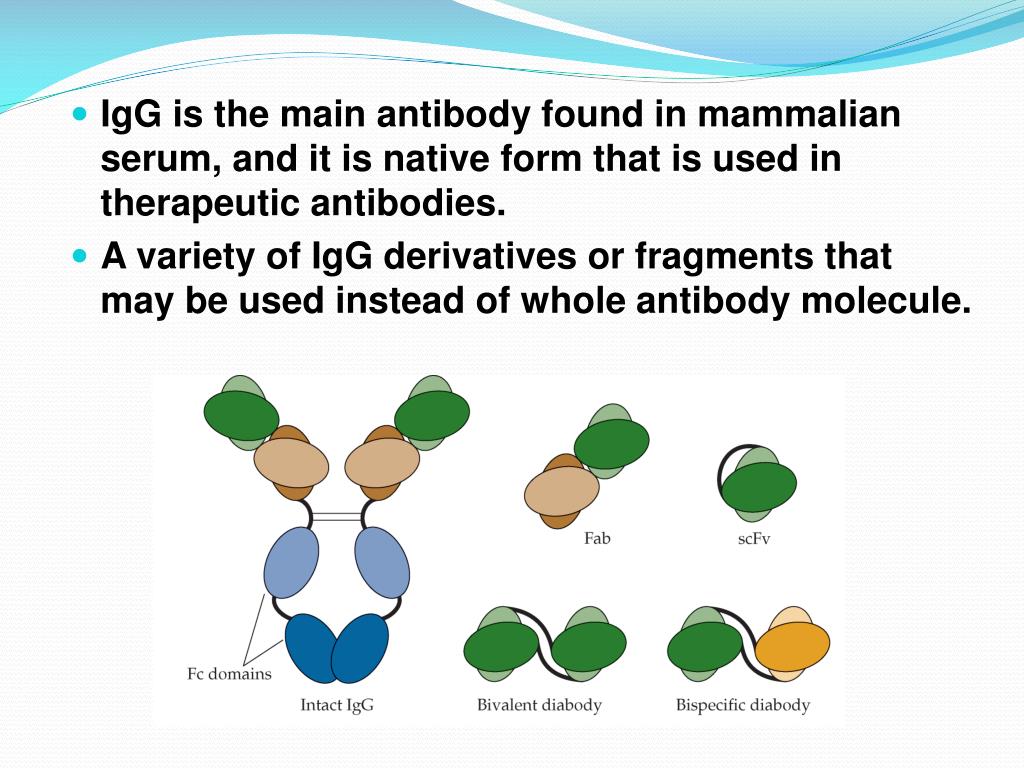 IgG is the main antibody found in mammalian serum, and it is native form that is used in therapeutic antibodies.

A variety of IgG derivatives or fragments that may be used instead of whole antibody molecule.

Fab

scFv

Fc domains

Intact IgG

Bivalent diabody

Bispecific diabody